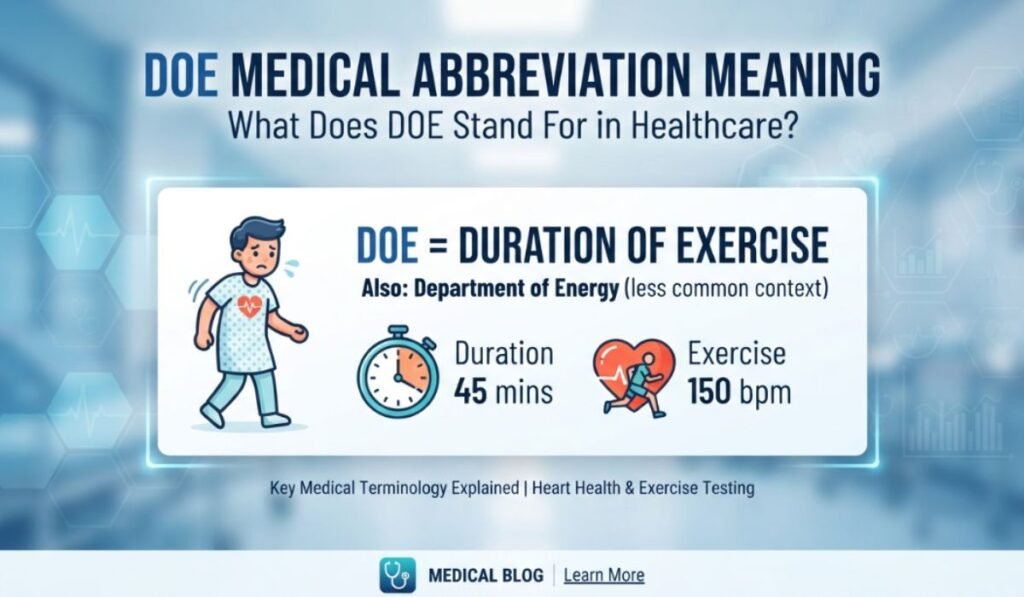 DOE MEDICAL ABBREVIATION MEANING
What Does DOE Stand For in Healthcare?

DOE = DURATION OF EXERCISE
Also: Department of Energy (less common context)

Duration
45 mins

Exercise
150 bpm

Key Medical Terminology Explained | Heart Health & Exercise Testing

MEDICAL BLOG | Learn More